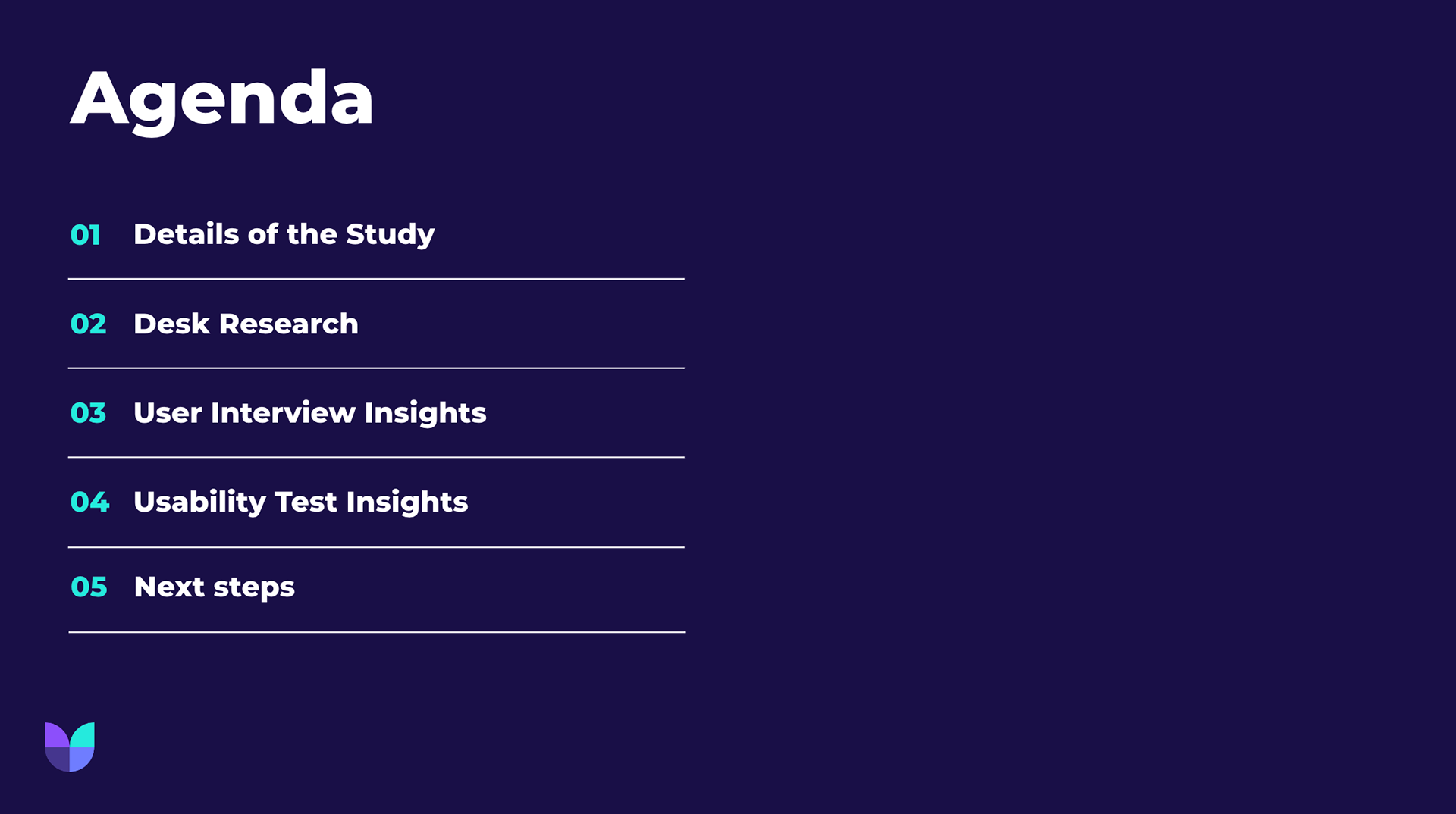 Agenda

01 Details of the Study

02 Desk Research

03 User Interview Insights

04 Usability Test Insights

05 Next steps